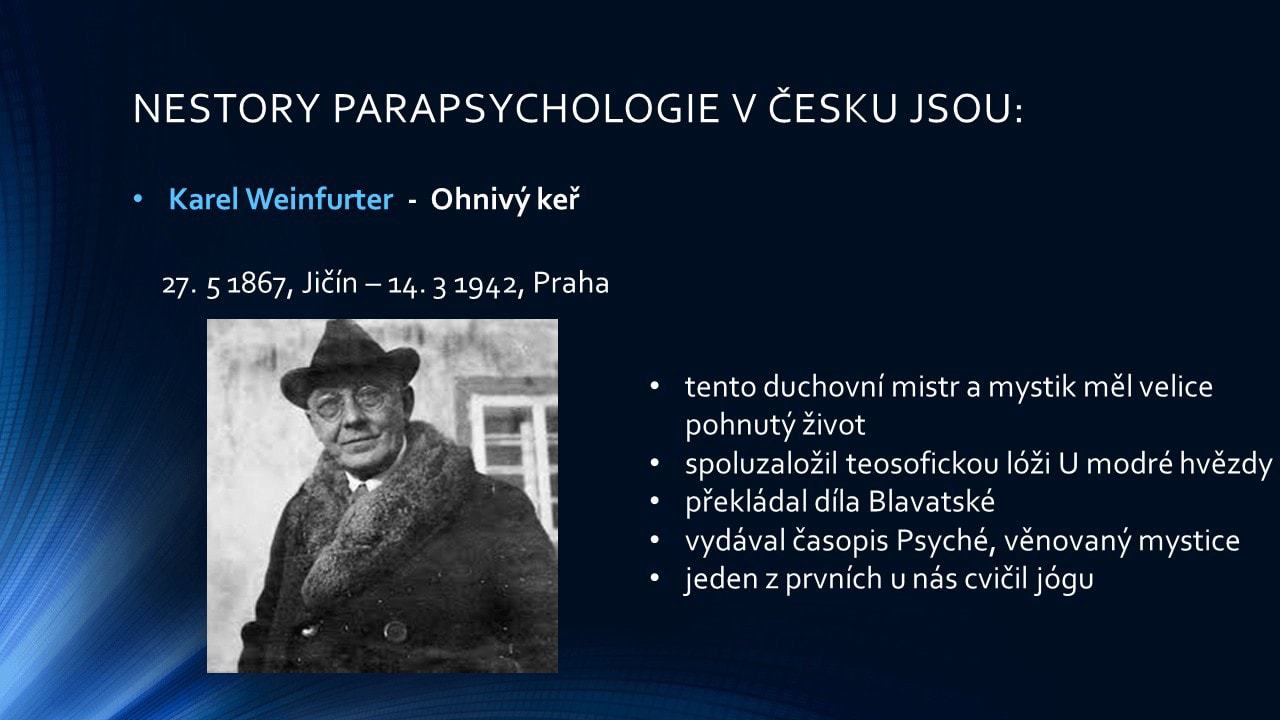 NESTORY PARAPSYCHOLOGIE V ČESKU JSOU:

• Karel Weinfurter - Ohnivý keř

27. 5 1867, Jičín – 14. 3 1942, Praha

• tento duchovní mistr a mystik měl velice pohnutý život
• spoluzaložil teosofickou lóži U modré hvězdy
• překládal díla Blavatské
• vydával časopis Psyché, věnovaný mystice
• jeden z prvních u nás cvičil jógu